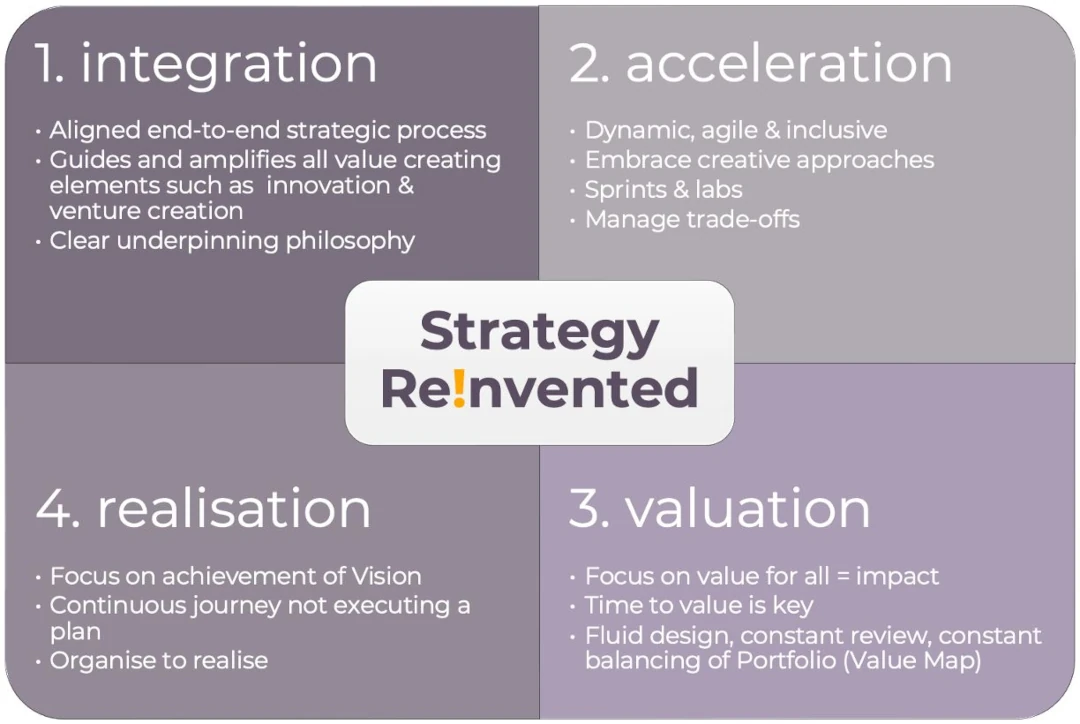 1. integration

• Aligned end-to-end strategic process
• Guides and amplifies all value creating elements such as innovation & venture creation
• Clear underpinning philosophy

2. acceleration

• Dynamic, agile & inclusive
• Embrace creative approaches
• Sprints & labs
• Manage trade-offs

Strategy Re!nvented

4. realisation

• Focus on achievement of Vision
• Continuous journey not executing a plan
• Organise to realise

3. valuation

• Focus on value for all = impact
• Time to value is key
• Fluid design, constant review, constant balancing of Portfolio (Value Map)